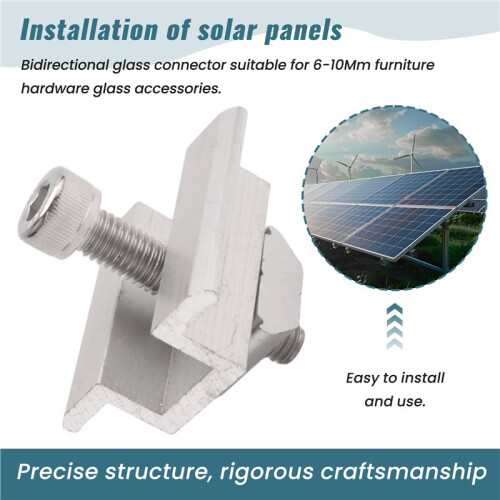 Installation of solar panels

Bidirectional glass connector suitable for 6-10Mm furniture hardware glass accessories.

Easy to install and use.

Precise structure, rigorous craftsmanship